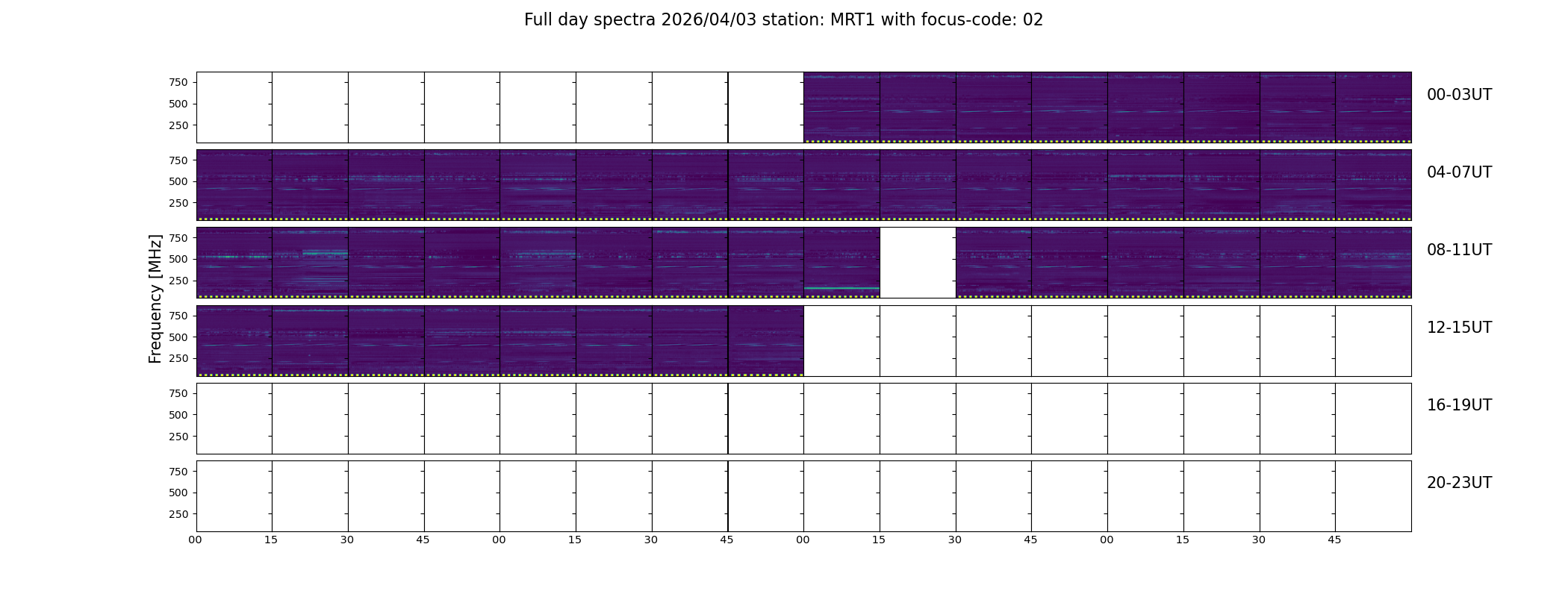 Full day spectra 2026/04/03 station: MRT1 with focus-code: 02

Frequency [MHz]

750
500
250
00-03UT

750
500
250
04-07UT

750
500
250
08-11UT

750
500
250
12-15UT

750
500
250
16-19UT

750
500
250
20-23UT

00 15 30 45 00 15 30 45 00 15 30 45 00 15 30 45